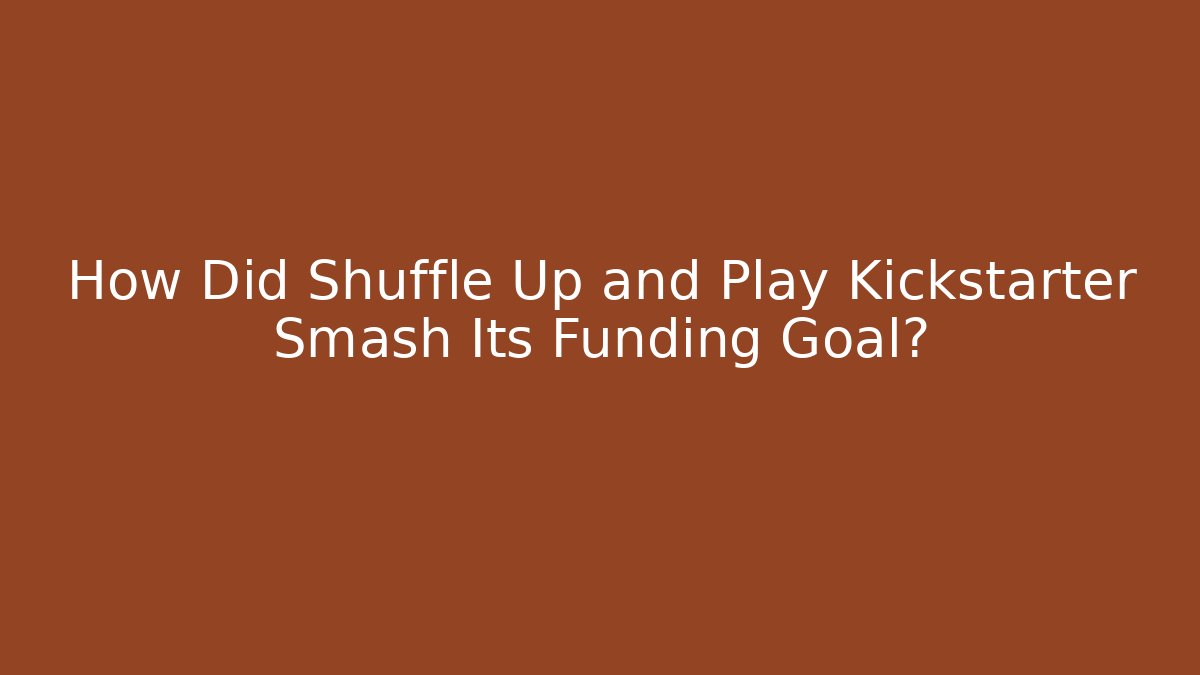 How Did Shuffle Up and Play Kickstarter Smash Its Funding Goal?